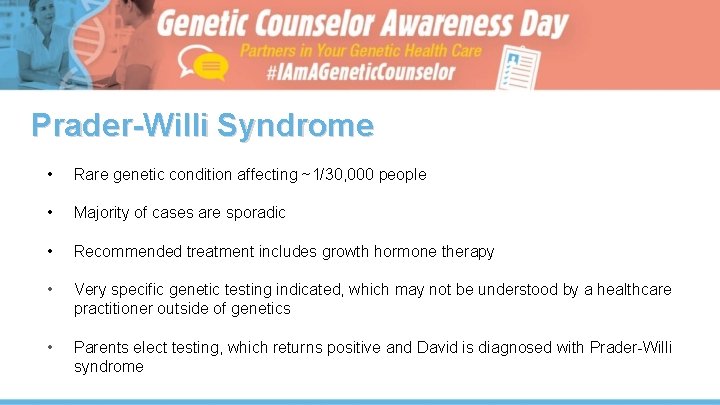 Genetic Counselor Awareness Day
Partners in Your Genetic Health Care
#IAmAGeneticCounselor

Prader-Willi Syndrome

• Rare genetic condition affecting ~1/30,000 people

• Majority of cases are sporadic

• Recommended treatment includes growth hormone therapy

• Very specific genetic testing indicated, which may not be understood by a healthcare practitioner outside of genetics

• Parents elect testing, which returns positive and David is diagnosed with Prader-Willi syndrome